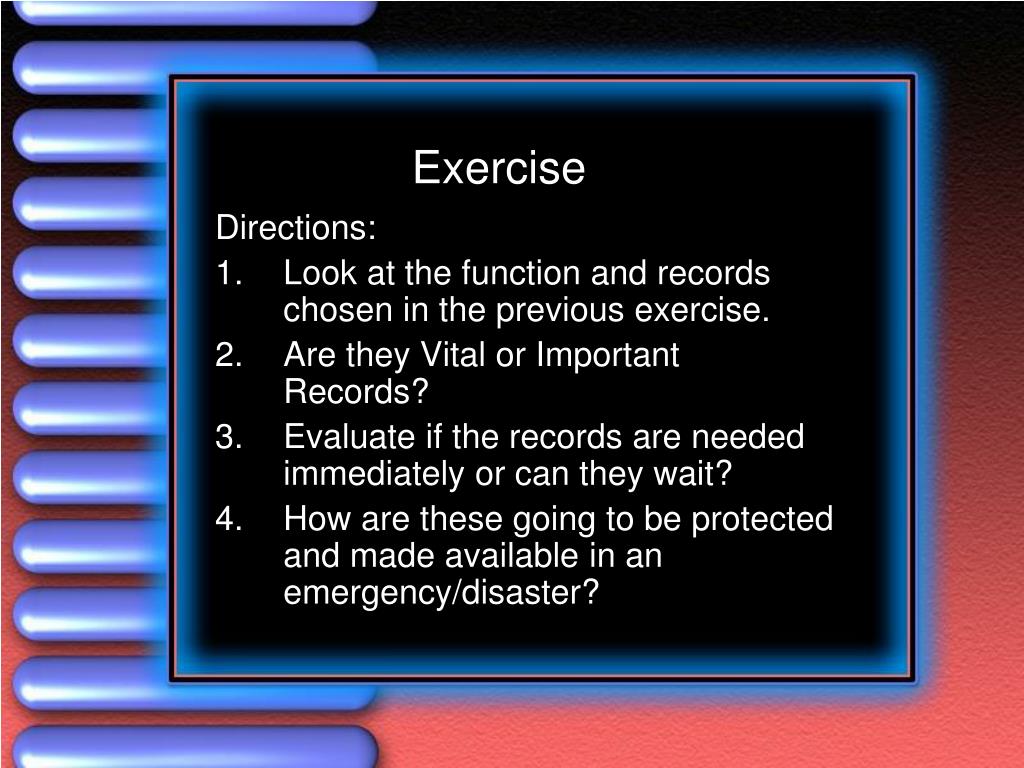 Exercise

Directions:

1. Look at the function and records chosen in the previous exercise.
2. Are they Vital or Important Records?
3. Evaluate if the records are needed immediately or can they wait?
4. How are these going to be protected and made available in an emergency/disaster?